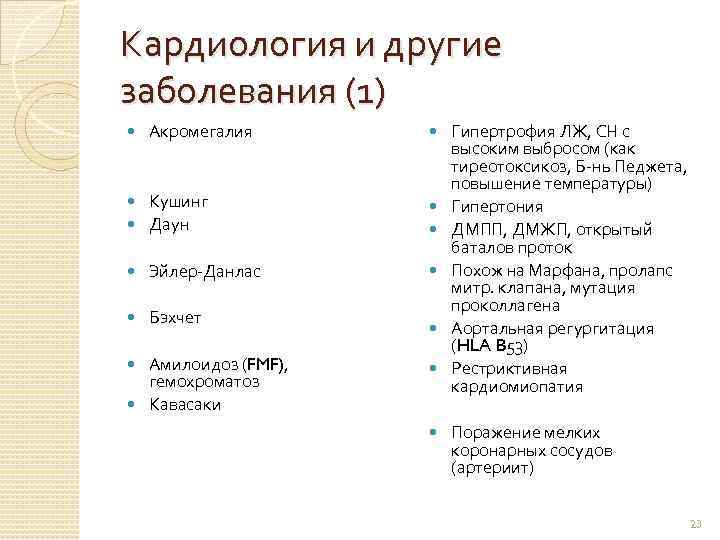 Кардиология и другие заболевания (1)

- Акромегалия
- Кушинг
- Даун
- Эйлер-Данлас
- Бэхчет
- Амилоидоз (FMF), гемохроматоз
- Кавасаки

- Гипертрофия ЛЖ, СН с высоким выбросом (как тиреотоксикоз, Б-нь Педжета, повышение температуры)
- Гипертония
- ДМПП, ДМЖП, открытый баталов проток
- Похож на Марфана, пролапс митр. клапана, мутация проколлагена
- Аортальная регургитация (HLA B53)
- Рестриктивная кардиомиопатия
- Поражение мелких коронарных сосудов (артериит)

23